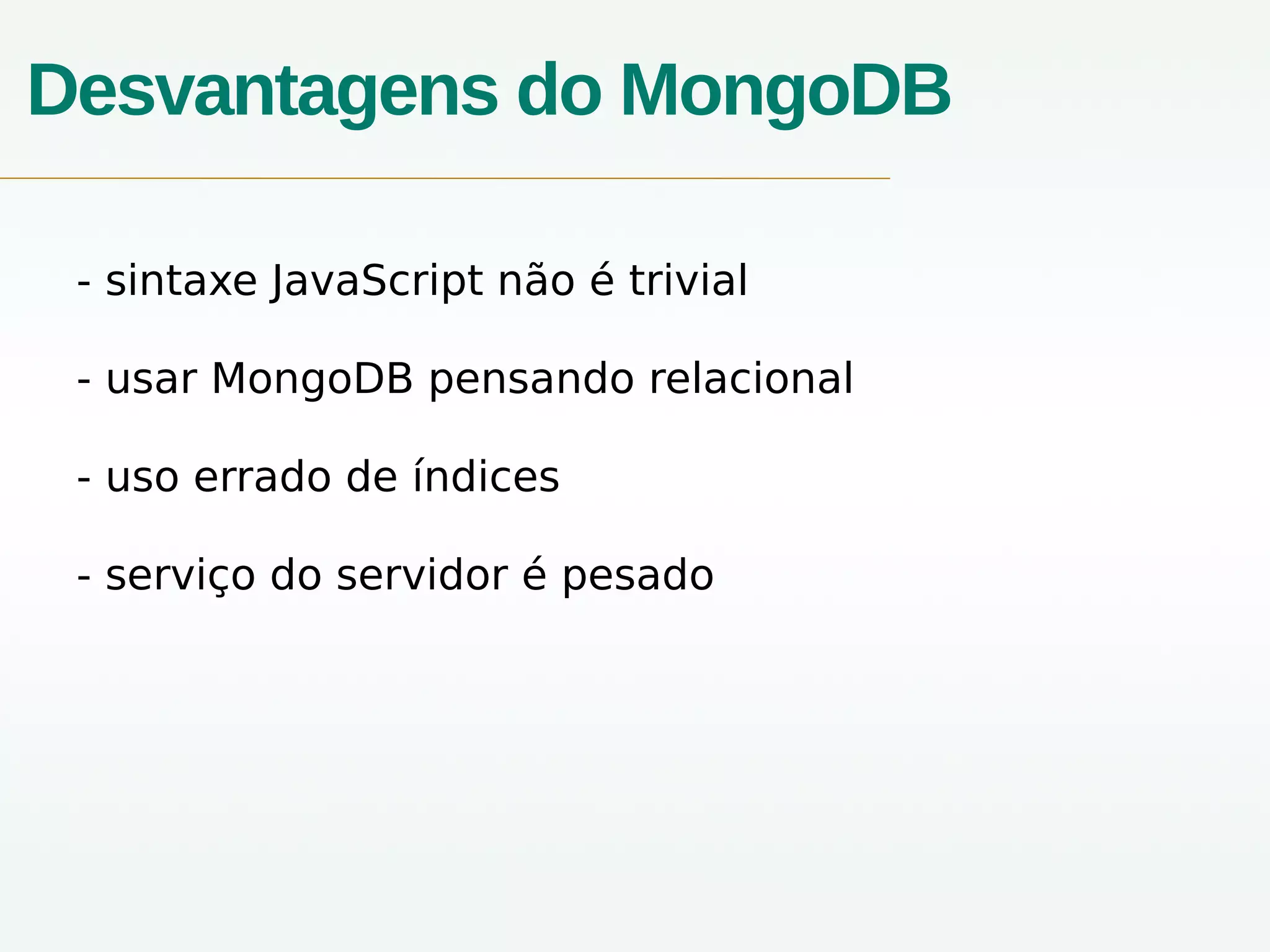 Desvantagens do MongoDB

- sintaxe JavaScript não é trivial

- usar MongoDB pensando relacional

- uso errado de índices

- serviço do servidor é pesado